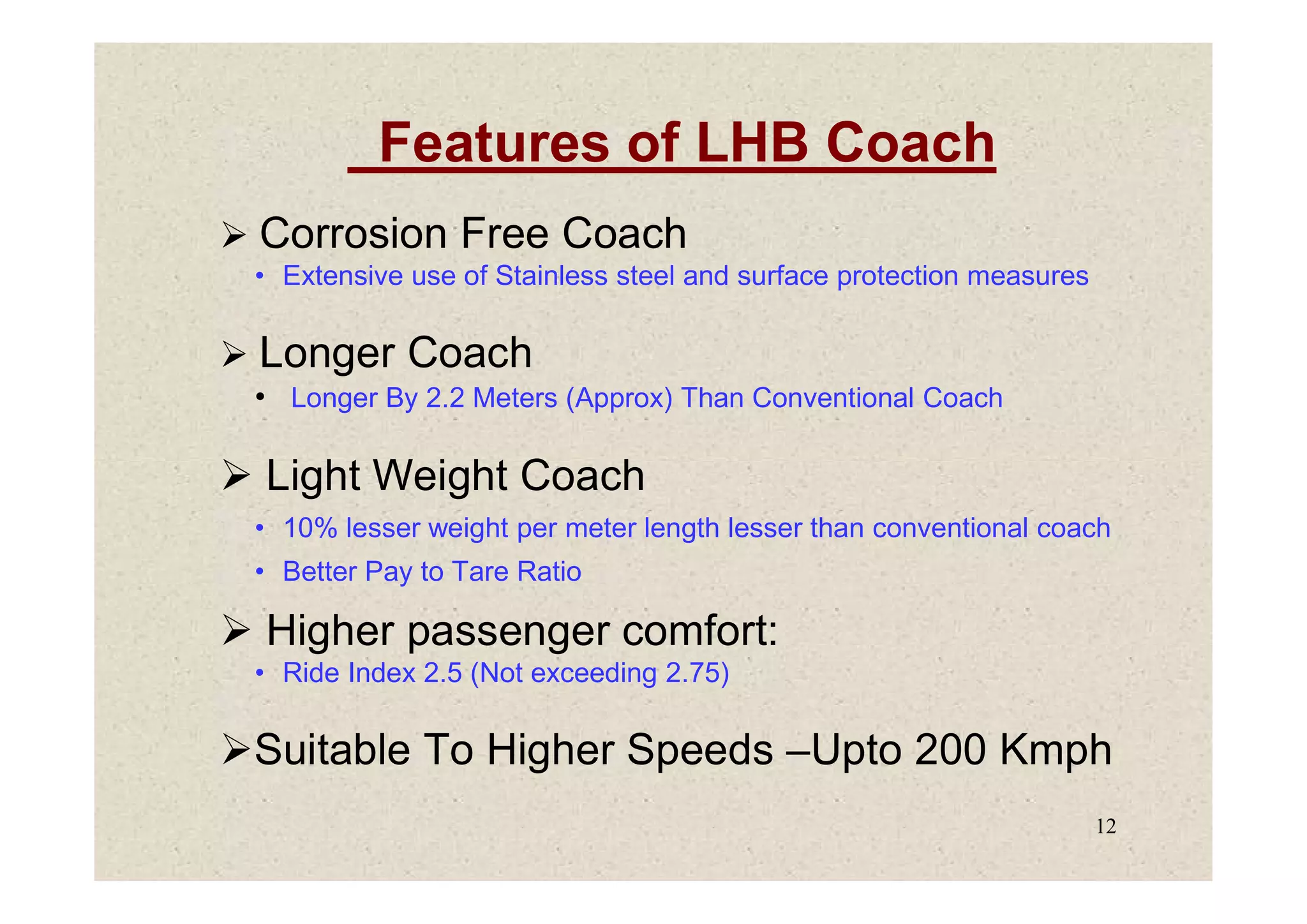 Features of LHB Coach

➢ Corrosion Free Coach

• Extensive use of Stainless steel and surface protection measures

➢ Longer Coach

• Longer By 2.2 Meters (Approx) Than Conventional Coach

➢ Light Weight Coach

• 10% lesser weight per meter length lesser than conventional coach

• Better Pay to Tare Ratio

➢ Higher passenger comfort:

• Ride Index 2.5 (Not exceeding 2.75)

➢Suitable To Higher Speeds –Upto 200 Kmph

12